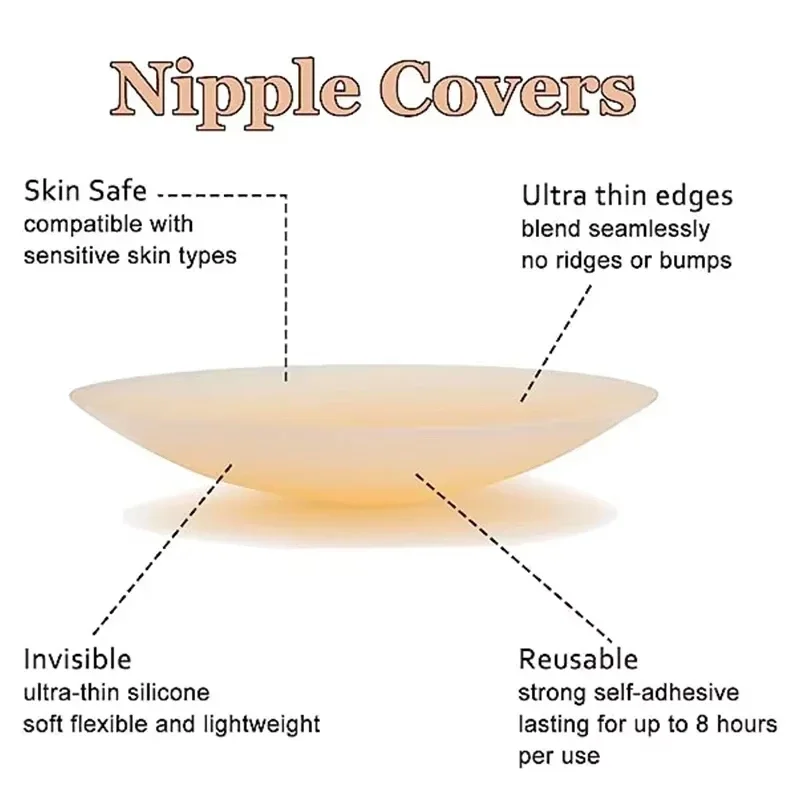 Nipple Covers

Skin Safe
compatible with
sensitive skin types

Ultra thin edges
blend seamlessly
no ridges or bumps

Invisible
ultra-thin silicone
soft flexible and lightweight

Reusable
strong self-adhesive
lasting for up to 8 hours
per use